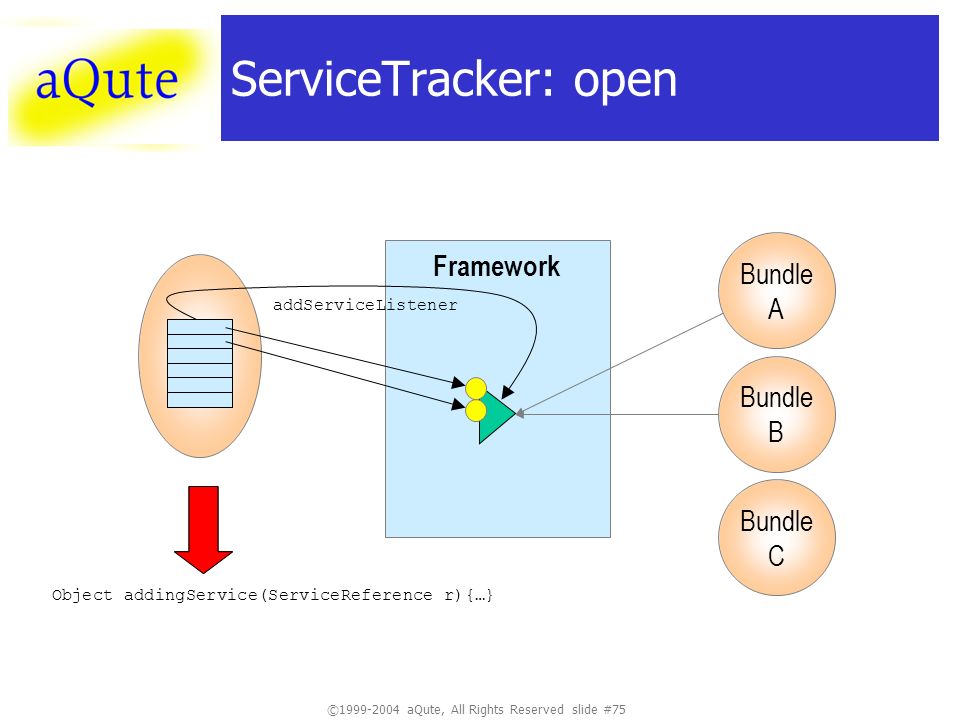 aQute

ServiceTracker: open

Framework

addServiceListener

Bundle A

Bundle B

Bundle C

Object addingService(ServiceReference r){…}

©1999-2004 aQute, All Rights Reserved slide #75